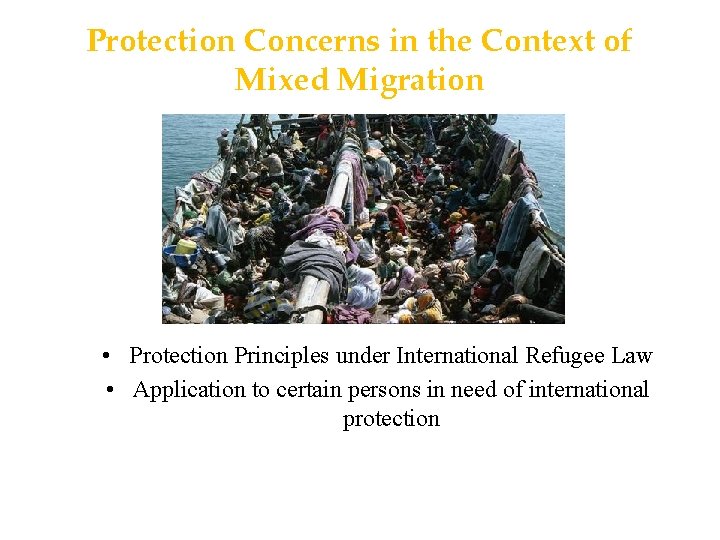 Protection Concerns in the Context of Mixed Migration

• Protection Principles under International Refugee Law
• Application to certain persons in need of international protection